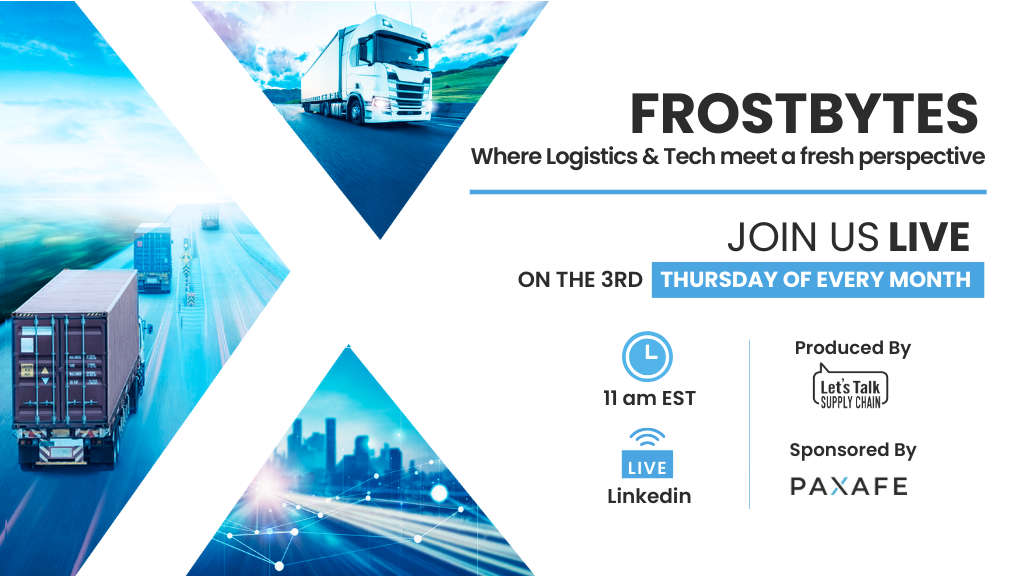 FROSTBYTES
Where Logistics & Tech meet a fresh perspective

JOIN US LIVE
ON THE 3RD THURSDAY OF EVERY MONTH

11 am EST

LIVE
Linkedin

Produced By
Let's Talk SUPPLY CHAIN

Sponsored By
PAXAFE